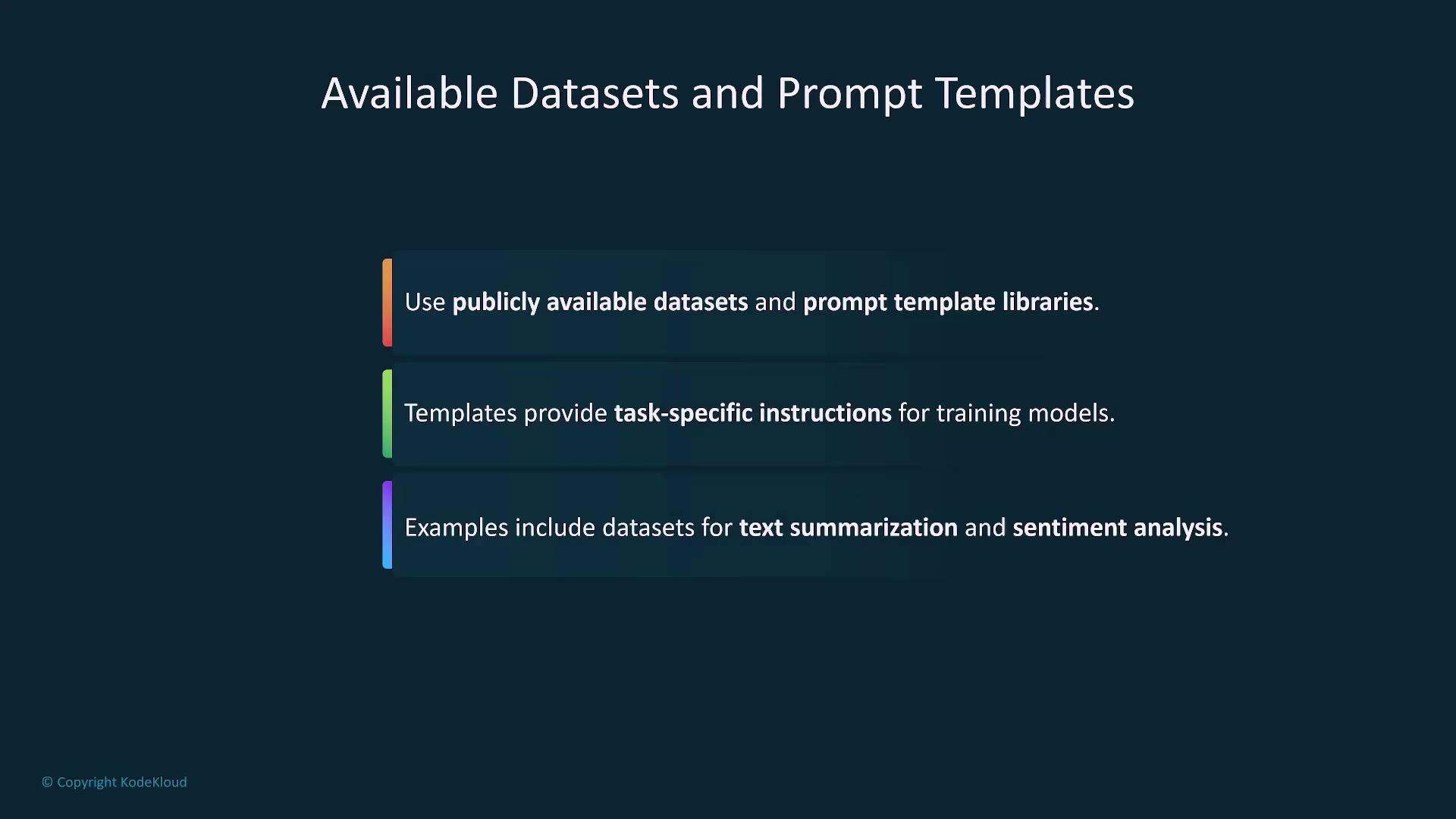 Available Datasets and Prompt Templates

Use publicly available datasets and prompt template libraries.

Templates provide task-specific instructions for training models.

Examples include datasets for text summarization and sentiment analysis.

© Copyright KodeKloud